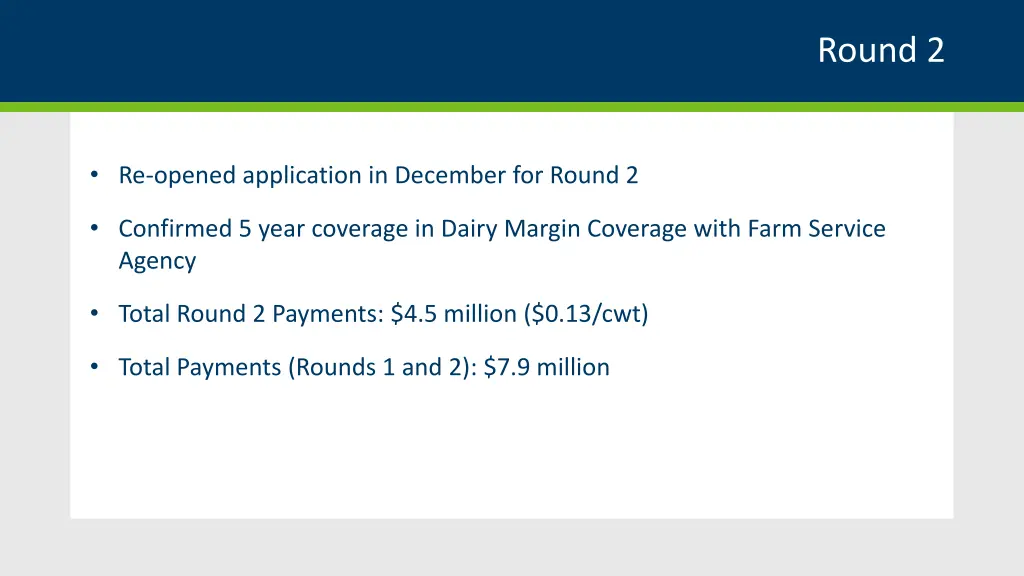 Round 2

• Re-opened application in December for Round 2

• Confirmed 5 year coverage in Dairy Margin Coverage with Farm Service Agency

• Total Round 2 Payments: \$4.5 million (\$0.13/cwt)

• Total Payments (Rounds 1 and 2): \$7.9 million